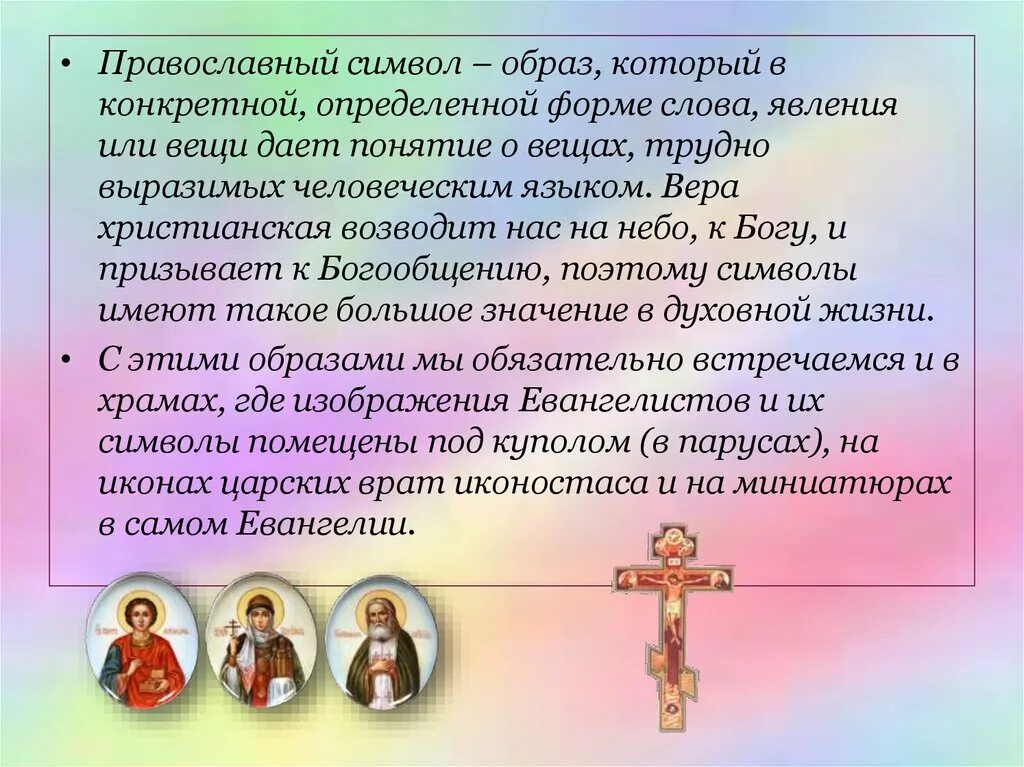 • Православный символ – образ, который в конкретной, определенной форме слова, явления или вещи дает понятие о вещах, трудно выразимых человеческим языком. Вера христианская возводит нас на небо, к Богу, и призывает к Богообщению, поэтому символы имеют такое большое значение в духовной жизни.

• С этими образами мы обязательно встречаемся и в храмах, где изображения Евангелистов и их символы помещены под куполом (в парусах), на иконах царских врат иконостаса и на миниатюрах в самом Евангелии.